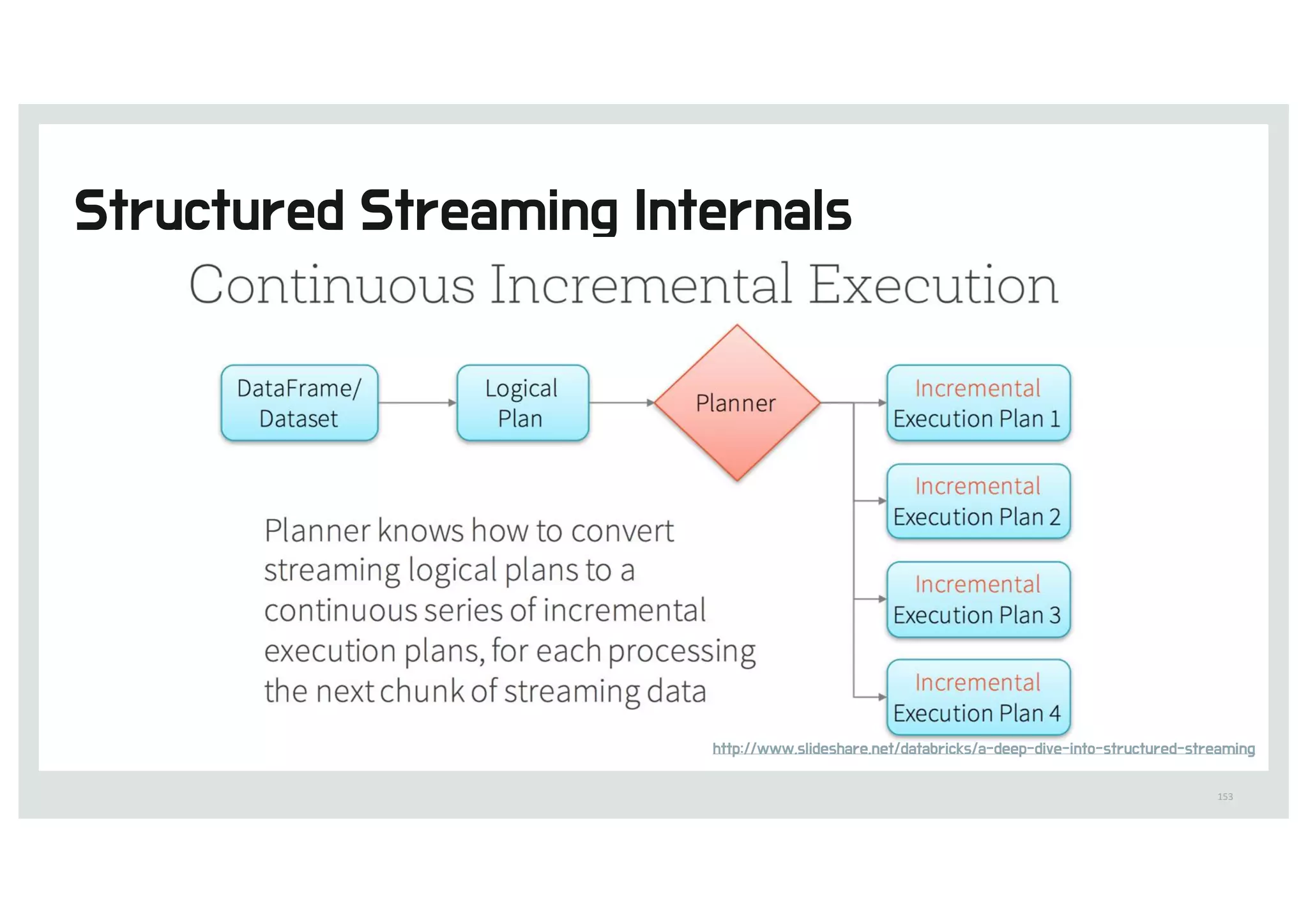 Structured Streaming Internals

Continuous Incremental Execution

DataFrame/ Dataset

Logical Plan

Planner

Incremental Execution Plan 1

Incremental Execution Plan 2

Incremental Execution Plan 3

Incremental Execution Plan 4

Planner knows how to convert streaming logical plans to a continuous series of incremental execution plans, for each processing the next chunk of streaming data

http://www.slideshare.net/databricks/a-deep-dive-into-structured-streaming

153